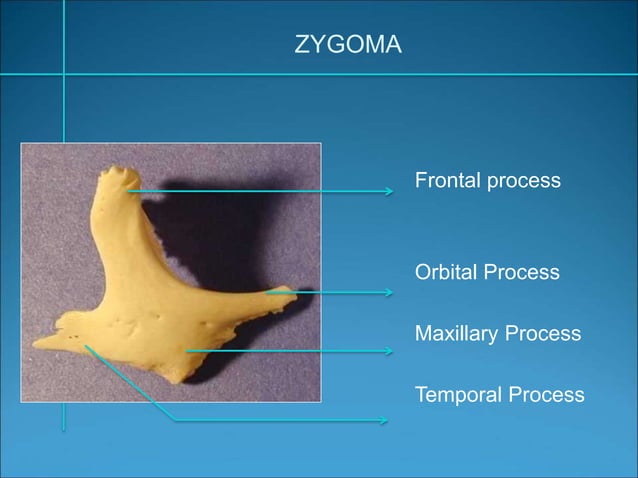 ZYGOMA

Frontal process

Orbital Process

Maxillary Process

Temporal Process